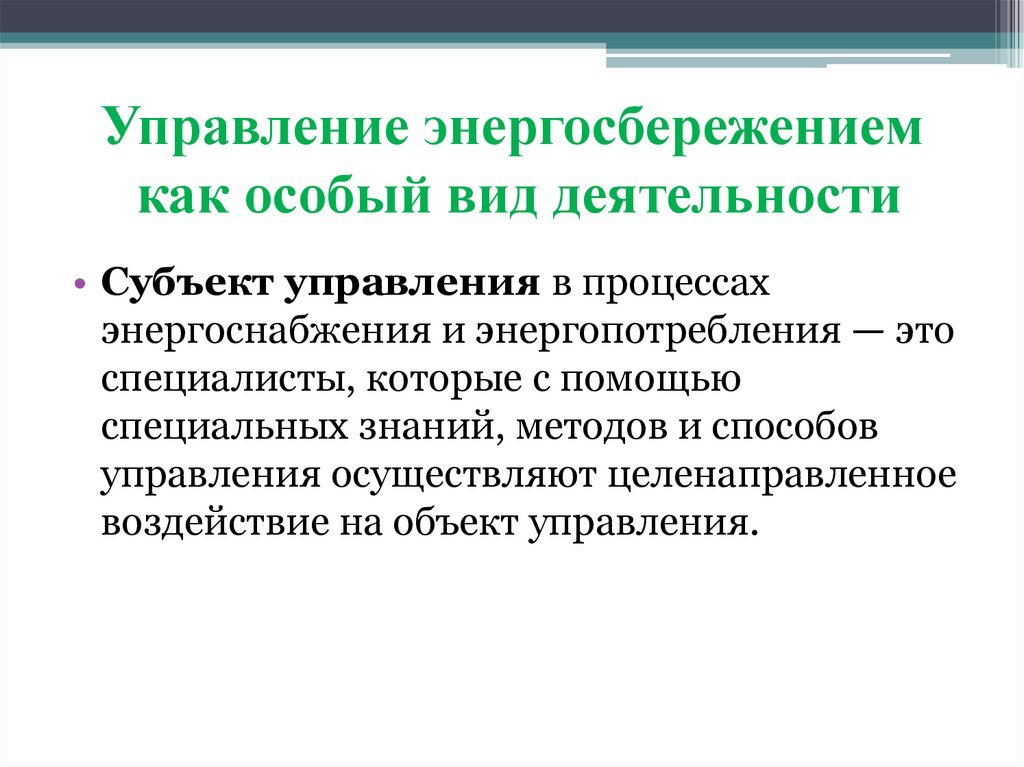 Управление энергосбережением как особый вид деятельности

• **Субъект управления** в процессах энергоснабжения и энергопотребления — это специалисты, которые с помощью специальных знаний, методов и способов управления осуществляют целенаправленное воздействие на объект управления.